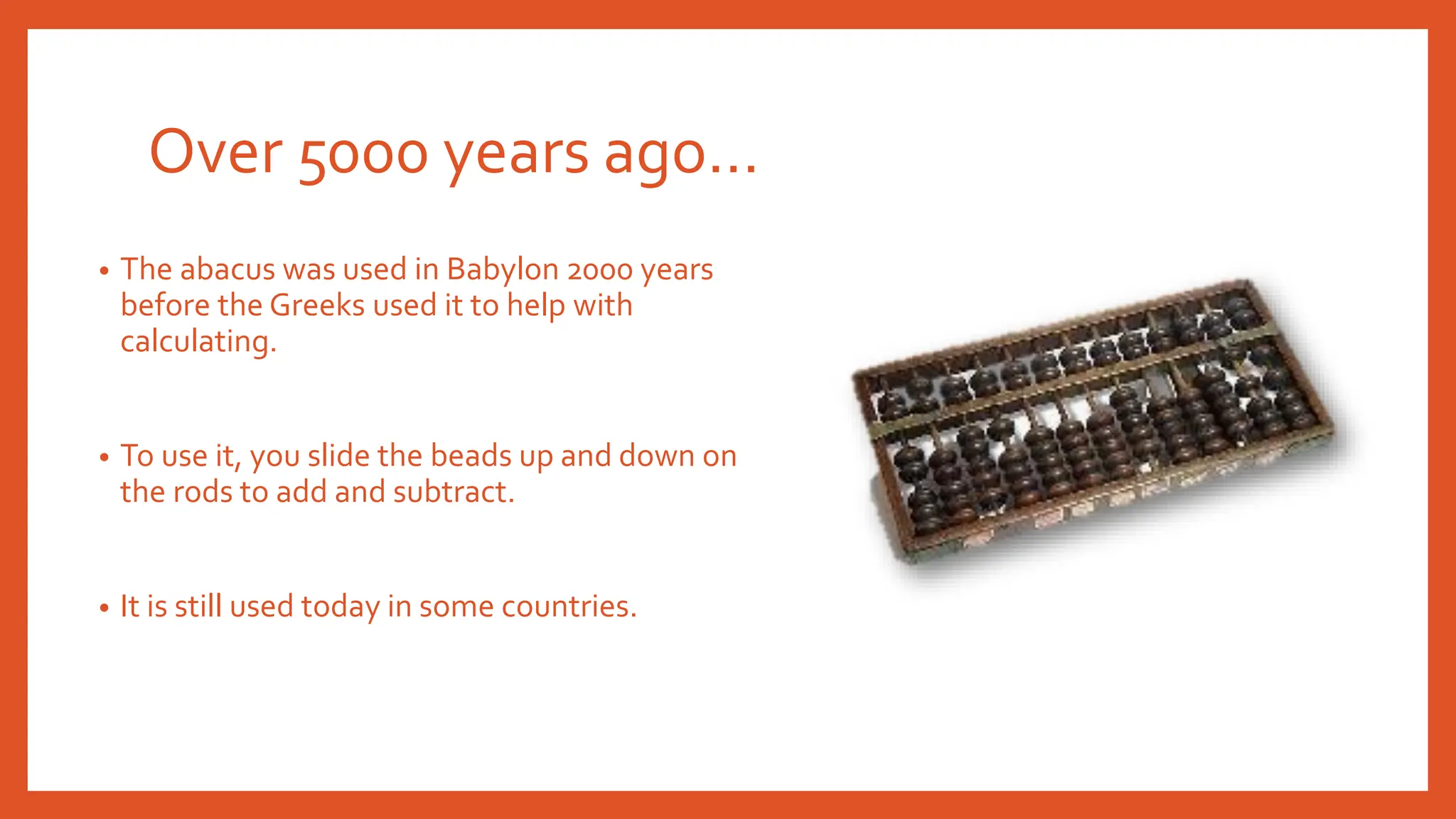 Over 5000 years ago…

• The abacus was used in Babylon 2000 years before the Greeks used it to help with calculating.

• To use it, you slide the beads up and down on the rods to add and subtract.

• It is still used today in some countries.